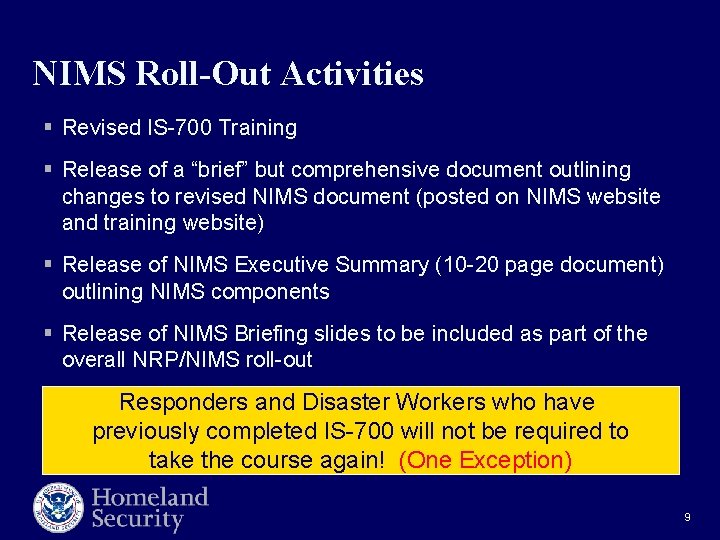 NIMS Roll-Out Activities

▪ Revised IS-700 Training

▪ Release of a “brief” but comprehensive document outlining changes to revised NIMS document (posted on NIMS website and training website)

▪ Release of NIMS Executive Summary (10-20 page document) outlining NIMS components

▪ Release of NIMS Briefing slides to be included as part of the overall NRP/NIMS roll-out

Responders and Disaster Workers who have previously completed IS-700 will not be required to take the course again! (One Exception)

Homeland Security

9